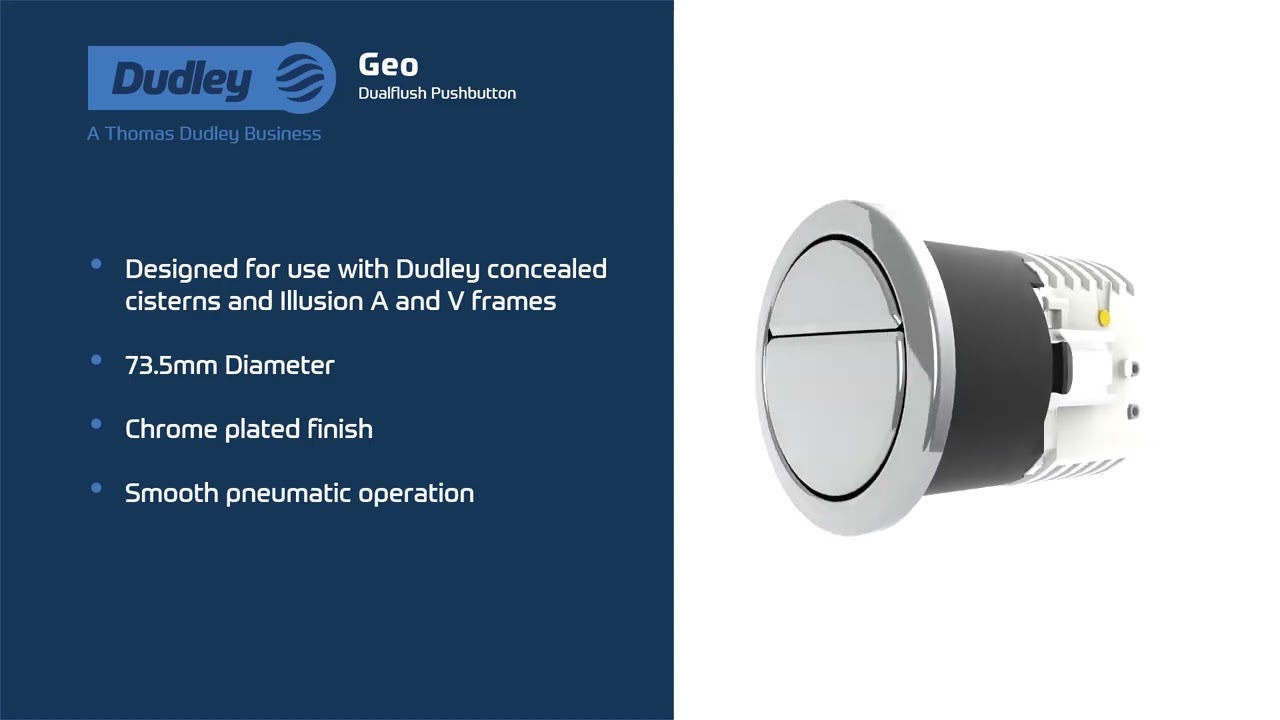 Dudley
A Thomas Dudley Business

Geo
Dualflush Pushbutton

• Designed for use with Dudley concealed cisterns and Illusion A and V frames

• 73.5mm Diameter

• Chrome plated finish

• Smooth pneumatic operation